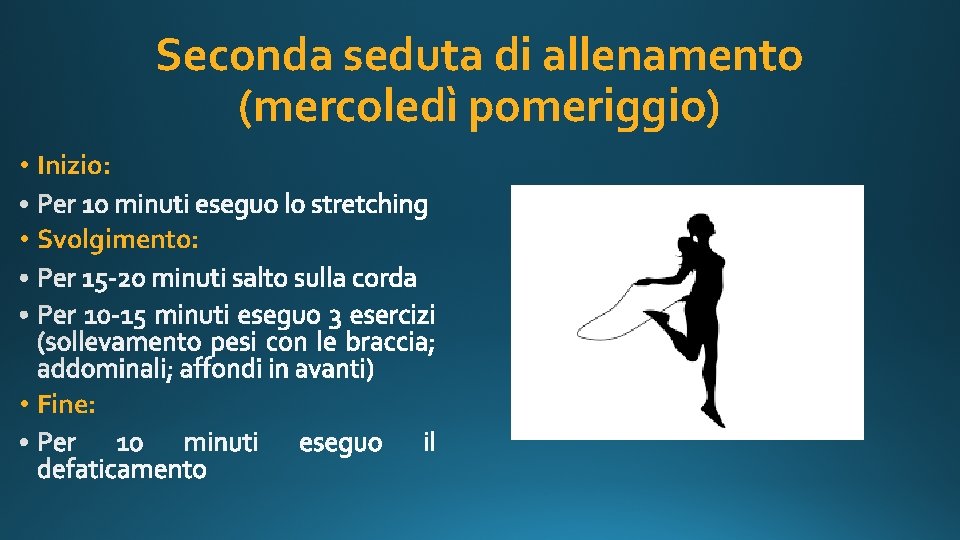 Seconda seduta di allenamento (mercoledì pomeriggio)

• Inizio:
• Per 10 minuti eseguo lo stretching
• Svolgimento:
• Per 15-20 minuti salto sulla corda
• Per 10-15 minuti eseguo 3 esercizi (sollevamento pesi con le braccia; addominali; affondi in avanti)
• Fine:
• Per 10 minuti eseguo il defaticamento